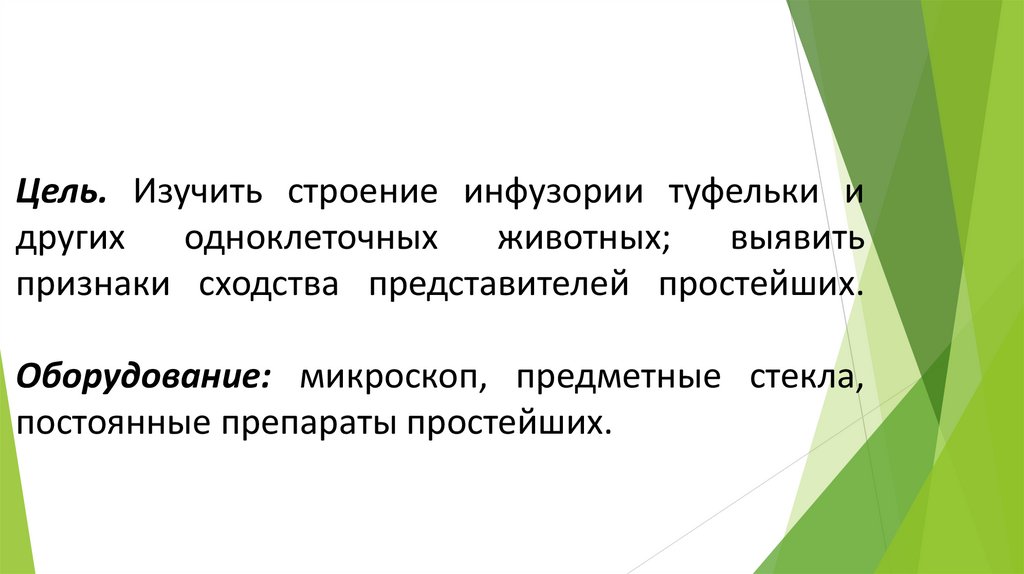 Цель. Изучить строение инфузории туфельки и других одноклеточных животных; выявить признаки сходства представителей простейших.

Оборудование: микроскоп, предметные стекла, постоянные препараты простейших.